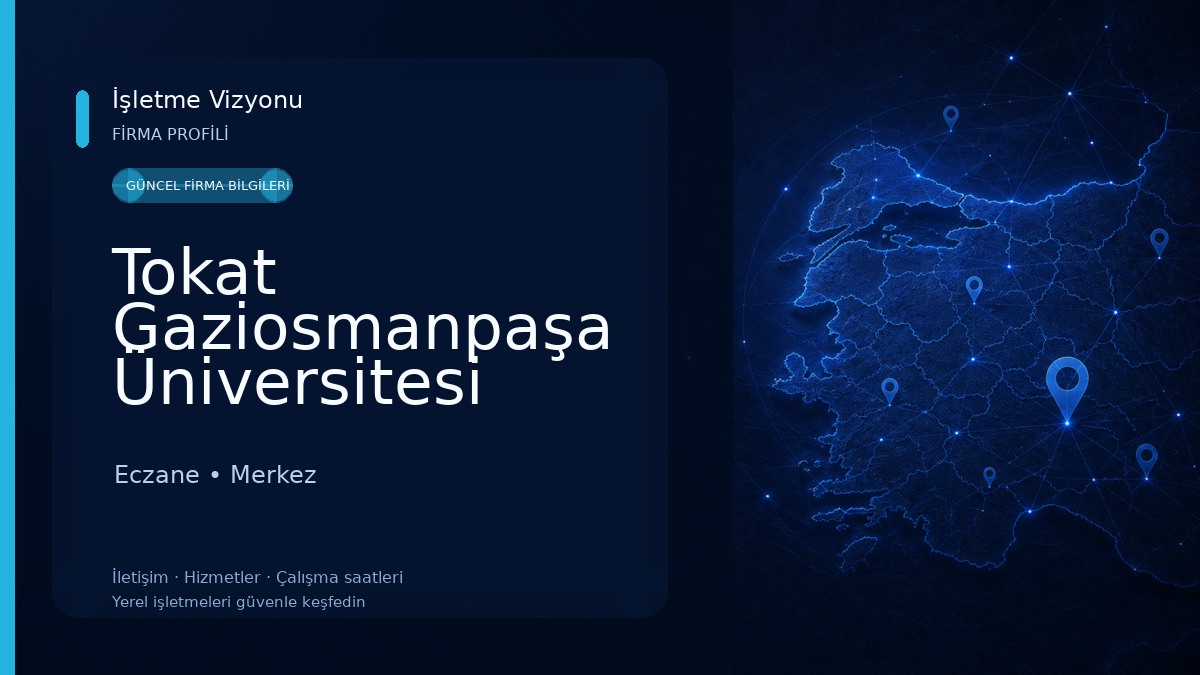 İşletme Vizyonu
FİRMA PROFİLİ

GÜNCEL FİRMA BİLGİLERİ

Tokat Gaziosmanpaşa Üniversitesi

Eczane • Merkez

İletişim · Hizmetler · Çalışma saatleri
Yerel işletmeleri güvenle keşfedin